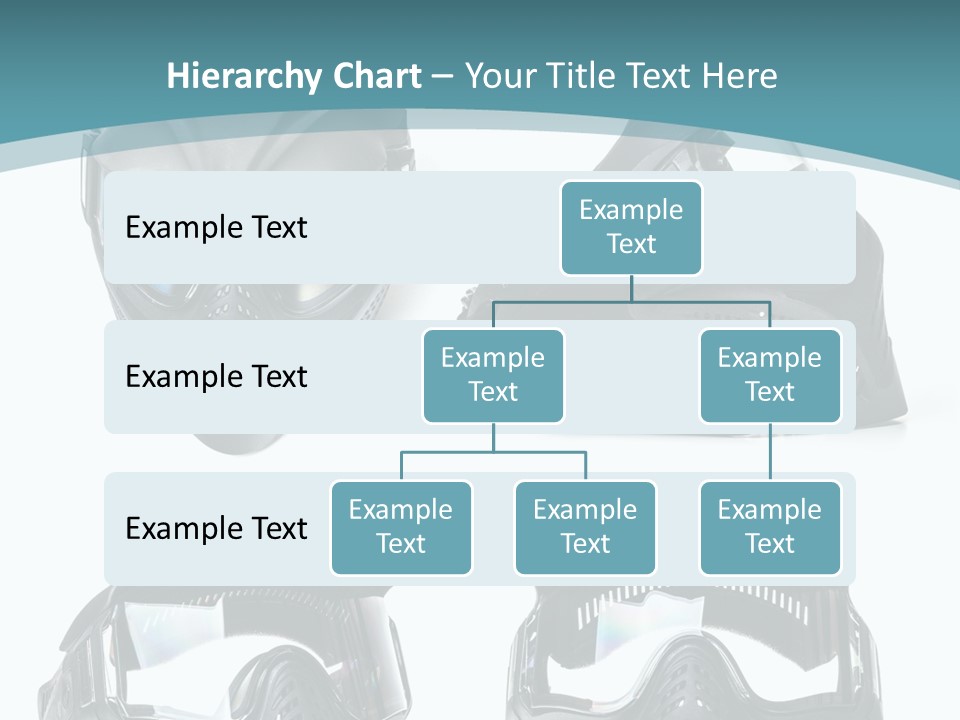 Hierarchy Chart – Your Title Text Here

Example Text

Example Text

Example Text

Example Text

Example Text

Example Text

Example Text

Example Text

Example Text